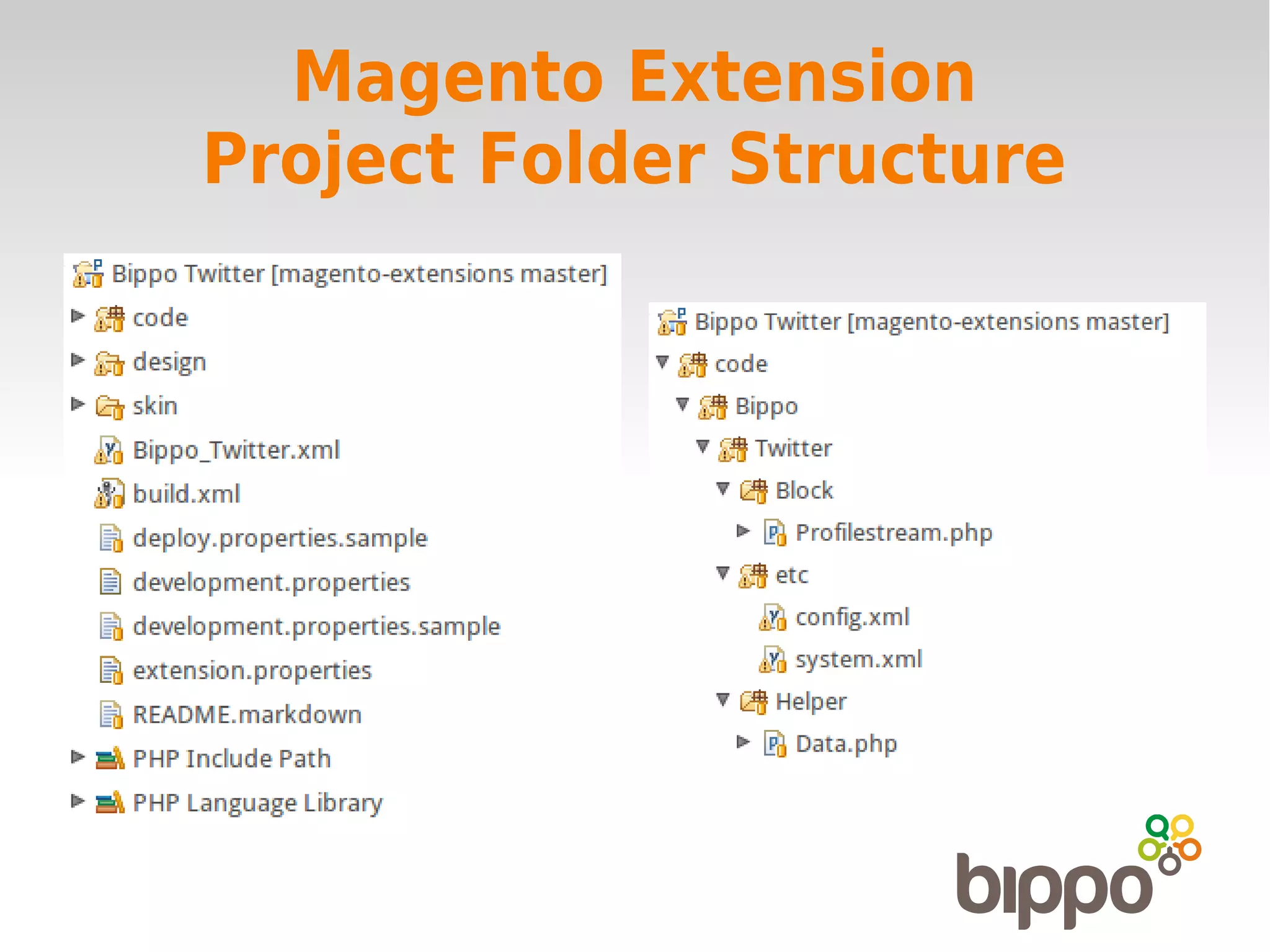 Magento Extension
Project Folder Structure

Bippo Twitter [magento-extensions master]
code
design
skin
Bippo_Twitter.xml
build.xml
deploy.properties.sample
development.properties
development.properties.sample
extension.properties
README.markdown
PHP Include Path
PHP Language Library

Bippo Twitter [magento-extensions master]
code
Bippo
Twitter
Block
Profilestream.php
etc
config.xml
system.xml
Helper
Data.php

bippo